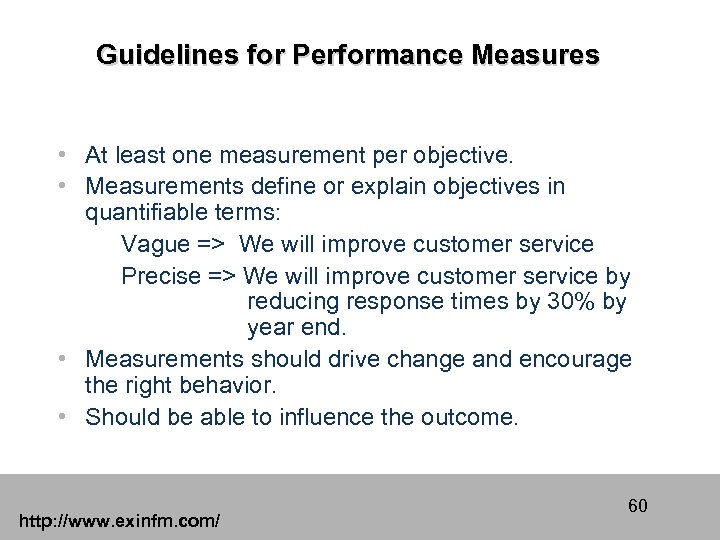 Guidelines for Performance Measures

• At least one measurement per objective.
• Measurements define or explain objectives in quantifiable terms:

Vague => We will improve customer service

Precise => We will improve customer service by reducing response times by 30% by year end.

• Measurements should drive change and encourage the right behavior.
• Should be able to influence the outcome.

60

http://www.exinfm.com/